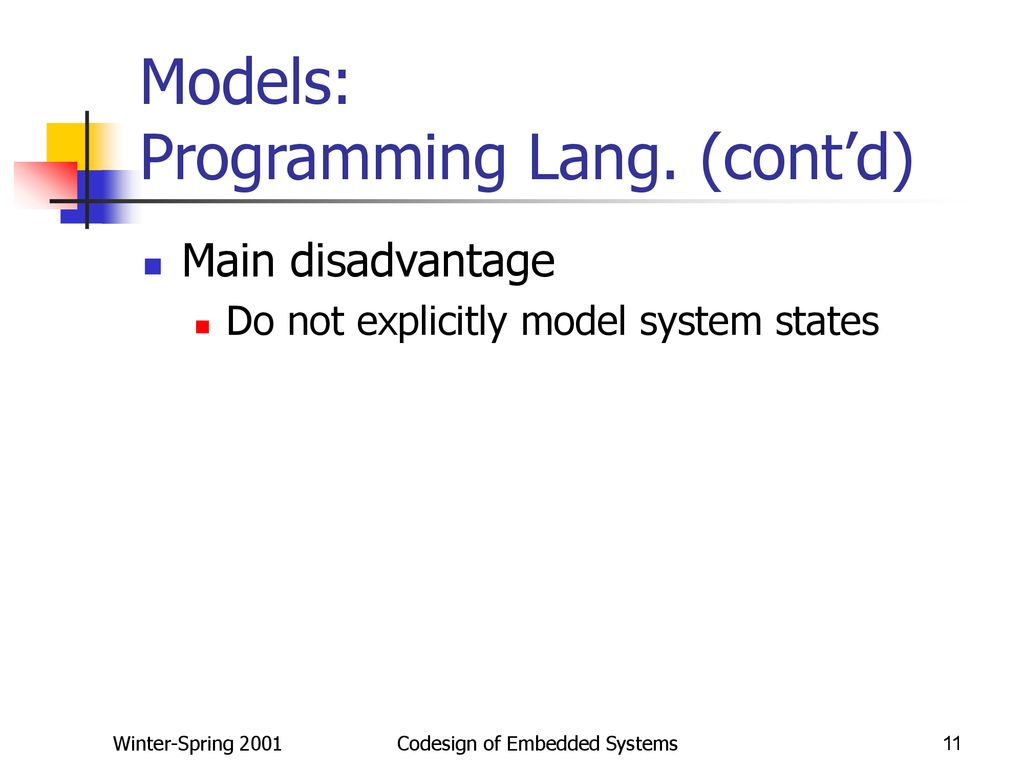 Models:
Programming Lang. (cont’d)

Main disadvantage

Do not explicitly model system states

Winter-Spring 2001

Codesign of Embedded Systems

11